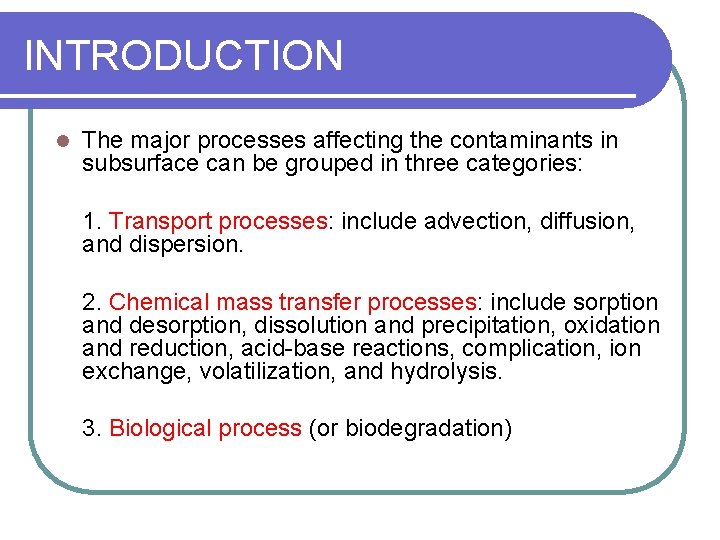 INTRODUCTION

The major processes affecting the contaminants in subsurface can be grouped in three categories:

1. Transport processes: include advection, diffusion, and dispersion.

2. Chemical mass transfer processes: include sorption and desorption, dissolution and precipitation, oxidation and reduction, acid-base reactions, complication, ion exchange, volatilization, and hydrolysis.

3. Biological process (or biodegradation)